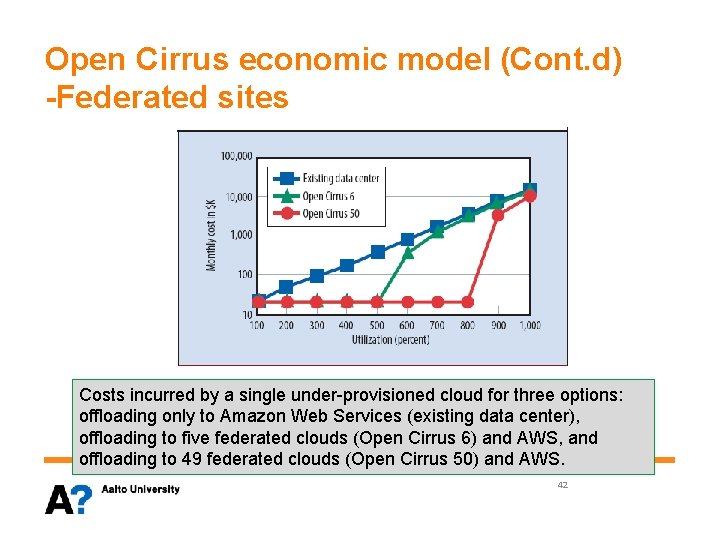 Open Cirrus economic model (Cont.d) -Federated sites

100,000
10,000
1,000
100
10
Monthly cost in $K
Existing data center
Open Cirrus 6
Open Cirrus 50
100 200 300 400 500 600 700 800 900 1,000
Utilization (percent)

Costs incurred by a single under-provisioned cloud for three options: offloading only to Amazon Web Services (existing data center), offloading to five federated clouds (Open Cirrus 6) and AWS, and offloading to 49 federated clouds (Open Cirrus 50) and AWS.

A? Aalto University

42